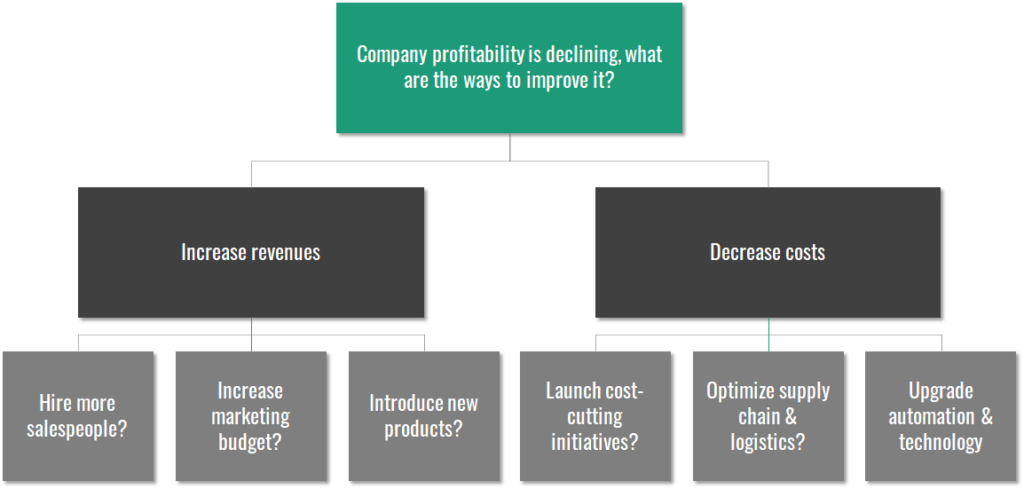 Company profitability is declining, what are the ways to improve it?

Increase revenues

Decrease costs

Hire more salespeople?

Increase marketing budget?

Introduce new products?

Launch cost-cutting initiatives?

Optimize supply chain & logistics?

Upgrade automation & technology